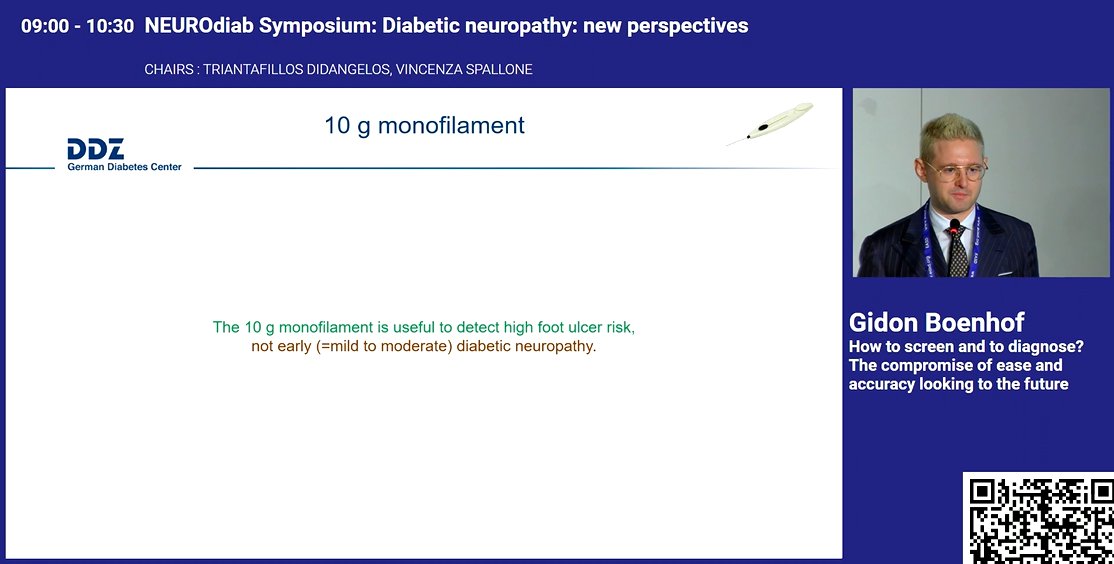 09:00 - 10:30 NEUROdiab Symposium: Diabetic neuropathy: new perspectives

CHAIRS : TRIANTAFILLOS DIDANGELOS, VINCENZA SPALLONE

DDZ
German Diabetes Center

10 g monofilament

The 10 g monofilament is useful to detect high foot ulcer risk, not early (=mild to moderate) diabetic neuropathy.

Gidon Boenhof
How to screen and to diagnose? The compromise of ease and accuracy looking to the future